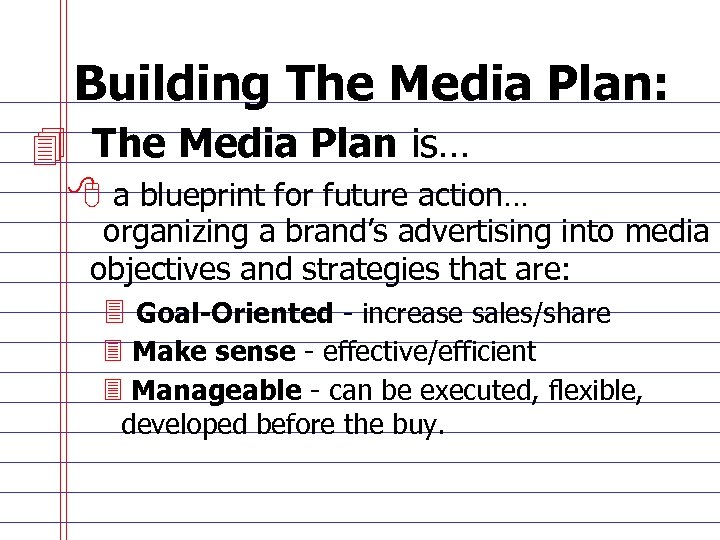 Building The Media Plan:

The Media Plan is…

a blueprint for future action… organizing a brand's advertising into media objectives and strategies that are:

Goal-Oriented - increase sales/share

Make sense - effective/efficient

Manageable - can be executed, flexible, developed before the buy.